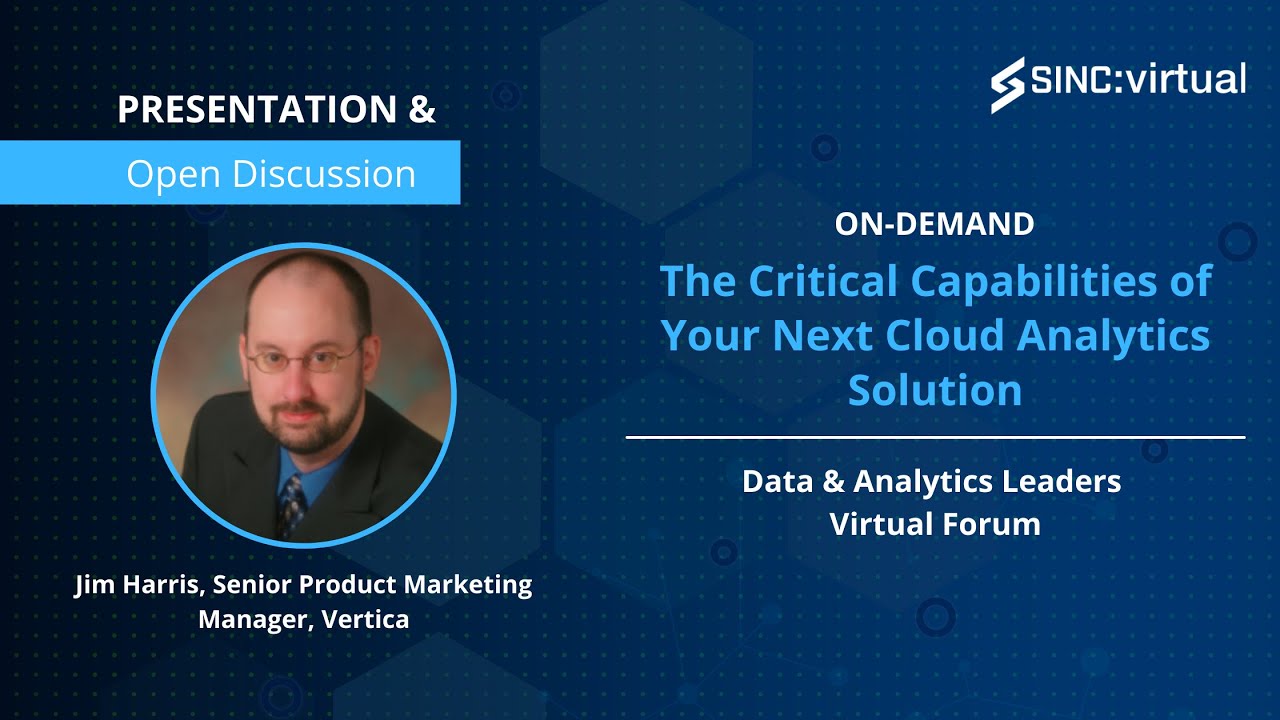 PRESENTATION &
Open Discussion

SINC:virtual

ON-DEMAND

The Critical Capabilities of Your Next Cloud Analytics Solution

Data & Analytics Leaders Virtual Forum

Jim Harris, Senior Product Marketing Manager, Vertica